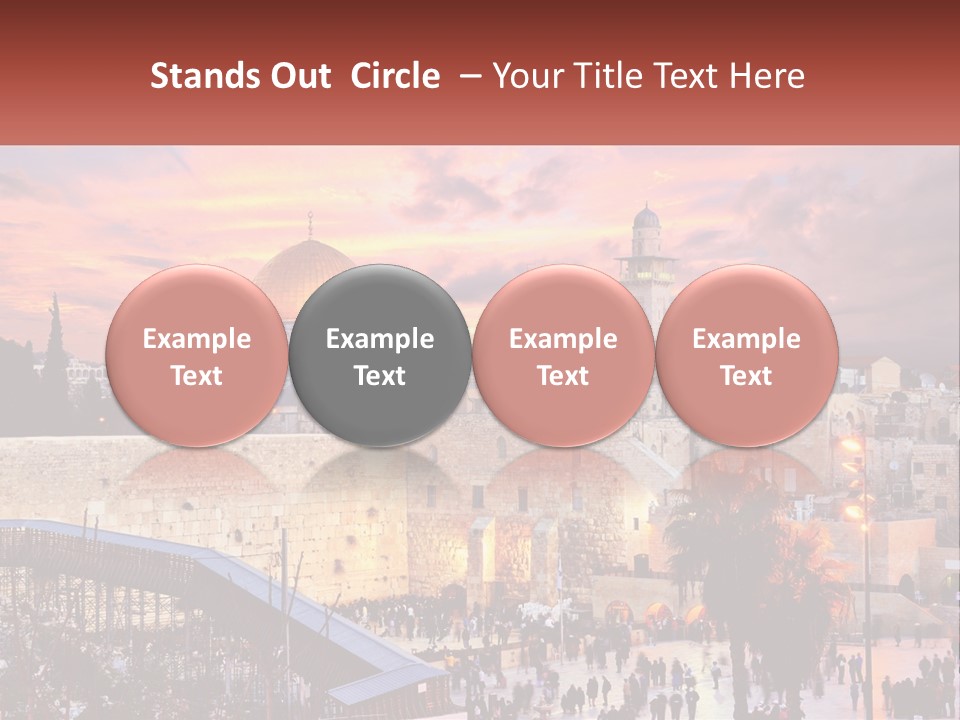 Stands Out Circle – Your Title Text Here

Example Text

Example Text

Example Text

Example Text